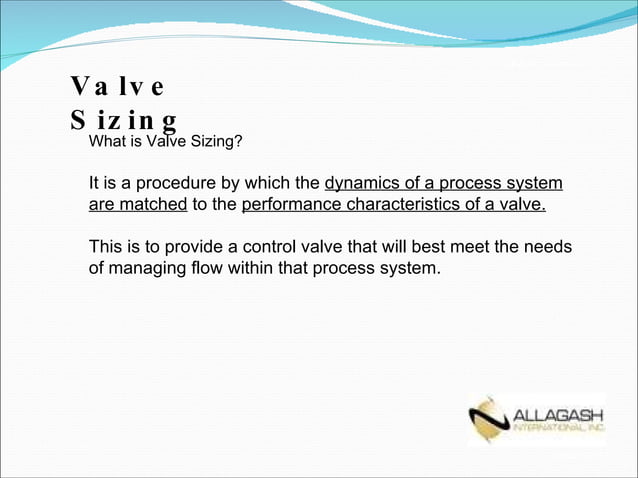 Valve Sizing

What is Valve Sizing?

It is a procedure by which the dynamics of a process system are matched to the performance characteristics of a valve.

This is to provide a control valve that will best meet the needs of managing flow within that process system.

ALLAGASH INTERNATIONAL, INC.